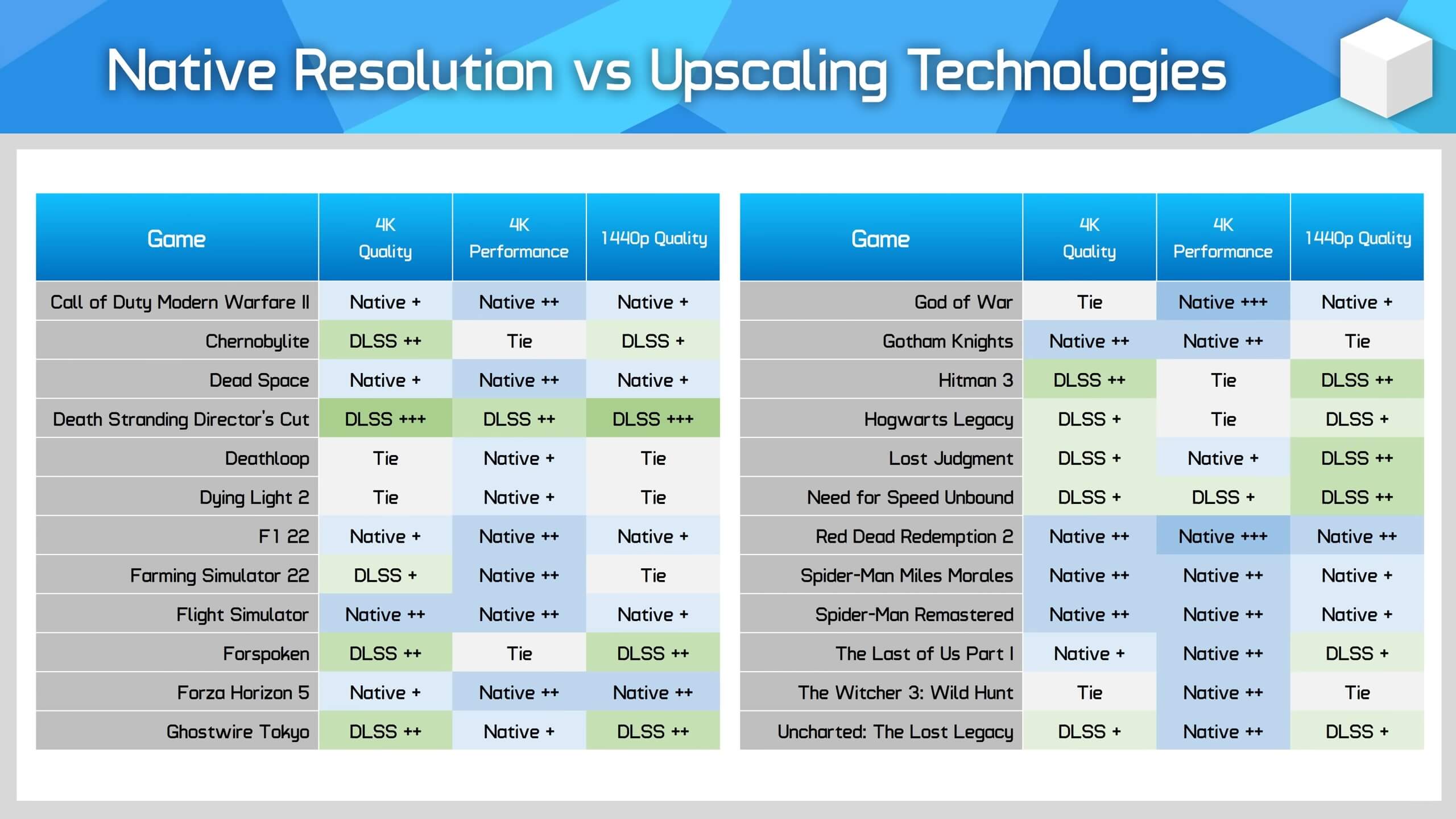 Native Resolution vs Upscaling Technologies

| Game | 4K Quality | 4K Performance | 1440p Quality |
|---|---|---|---|
| Call of Duty Modern Warfare II | Native + | Native ++ | Native + |
| Chernobylite | DLSS ++ | Tie | DLSS + |
| Dead Space | Native + | Native ++ | Native + |
| Death Stranding Director's Cut | DLSS +++ | DLSS ++ | DLSS +++ |
| Deathloop | Tie | Native + | Tie |
| Dying Light 2 | Tie | Native + | Tie |
| F1 22 | Native + | Native ++ | Native + |
| Farming Simulator 22 | DLSS + | Native ++ | Tie |
| Flight Simulator | Native ++ | Native ++ | Native + |
| Forspoken | DLSS ++ | Tie | DLSS ++ |
| Forza Horizon 5 | Native + | Native ++ | Native ++ |
| Ghostwire Tokyo | DLSS ++ | Native + | DLSS ++ |

| Game | 4K Quality | 4K Performance | 1440p Quality |
|---|---|---|---|
| God of War | Tie | Native +++ | Native + |
| Gotham Knights | Native ++ | Native ++ | Tie |
| Hitman 3 | DLSS ++ | Tie | DLSS ++ |
| Hogwarts Legacy | DLSS + | Tie | DLSS + |
| Lost Judgment | DLSS + | Native + | DLSS ++ |
| Need for Speed Unbound | DLSS + | DLSS + | DLSS ++ |
| Red Dead Redemption 2 | Native ++ | Native +++ | Native ++ |
| Spider-Man Miles Morales | Native ++ | Native ++ | Native + |
| Spider-Man Remastered | Native ++ | Native ++ | Native + |
| The Last of Us Part I | Native + | Native ++ | DLSS + |
| The Witcher 3: Wild Hunt | Tie | Native ++ | Tie |
| Uncharted: The Lost Legacy | DLSS + | Native ++ | DLSS + |